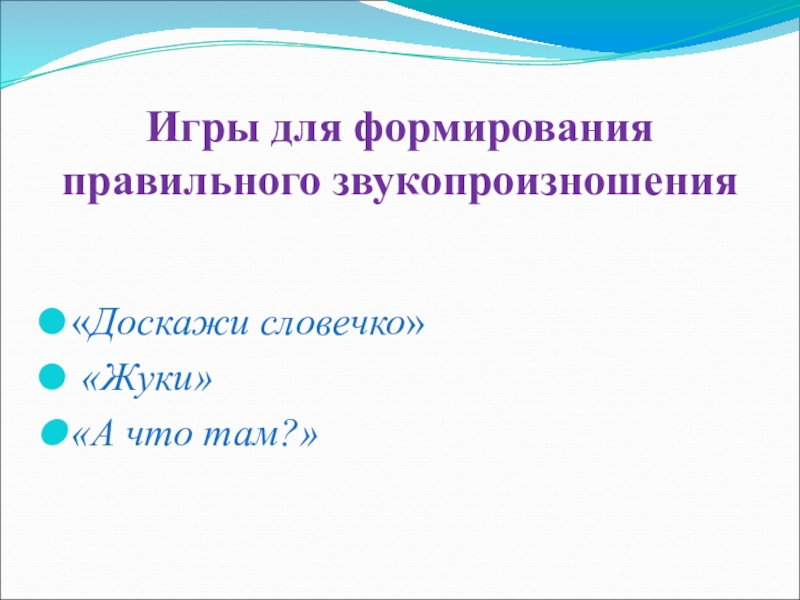 Игры для формирования правильного звукопроизношения

«Доскажи словечко»
«Жуки»
«А что там?»